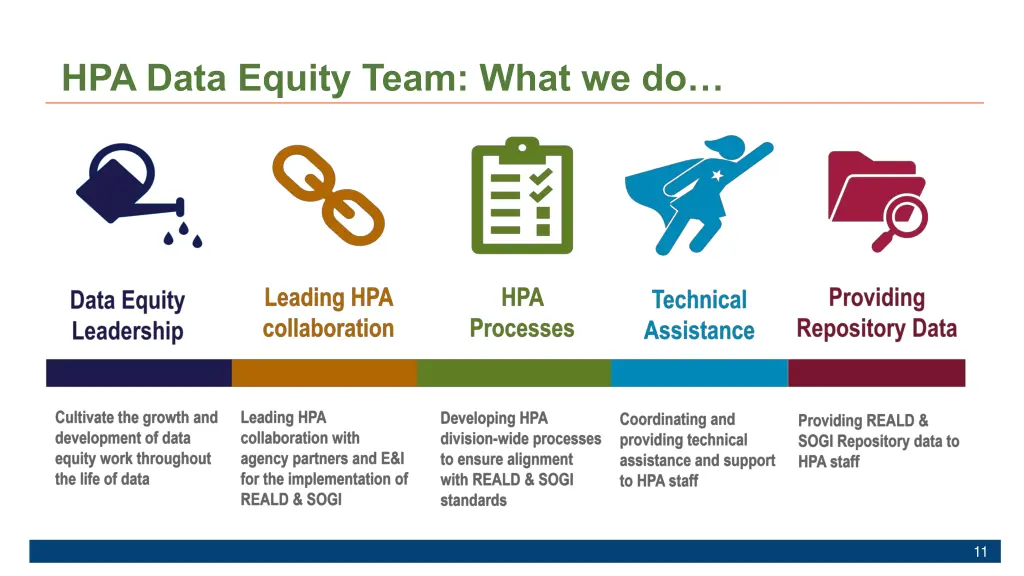 HPA Data Equity Team: What we do…

Data Equity Leadership

Leading HPA collaboration

HPA Processes

Technical Assistance

Providing Repository Data

Cultivate the growth and development of data equity work throughout the life of data

Leading HPA collaboration with agency partners and E&I for the implementation of REALD & SOGI

Developing HPA division-wide processes to ensure alignment with REALD & SOGI standards

Coordinating and providing technical assistance and support to HPA staff

Providing REALD & SOGI Repository data to HPA staff

11